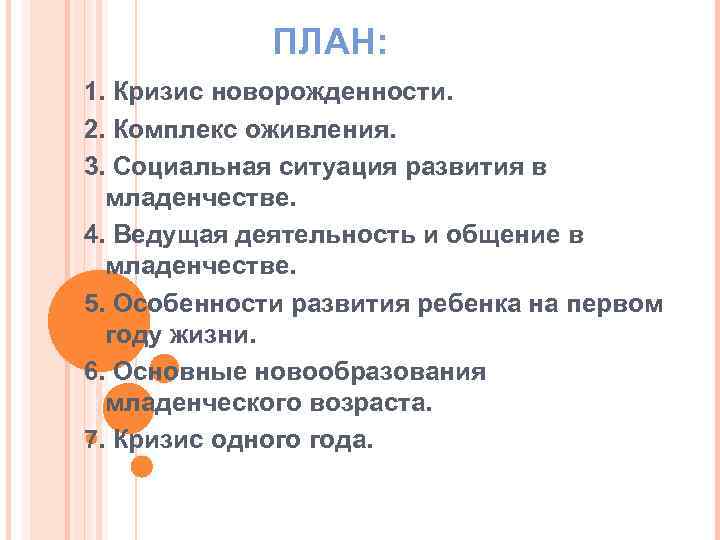 ПЛАН:

1. Кризис новорожденности.

2. Комплекс оживления.

3. Социальная ситуация развития в младенчестве.

4. Ведущая деятельность и общение в младенчестве.

5. Особенности развития ребенка на первом году жизни.

6. Основные новообразования младенческого возраста.

7. Кризис одного года.